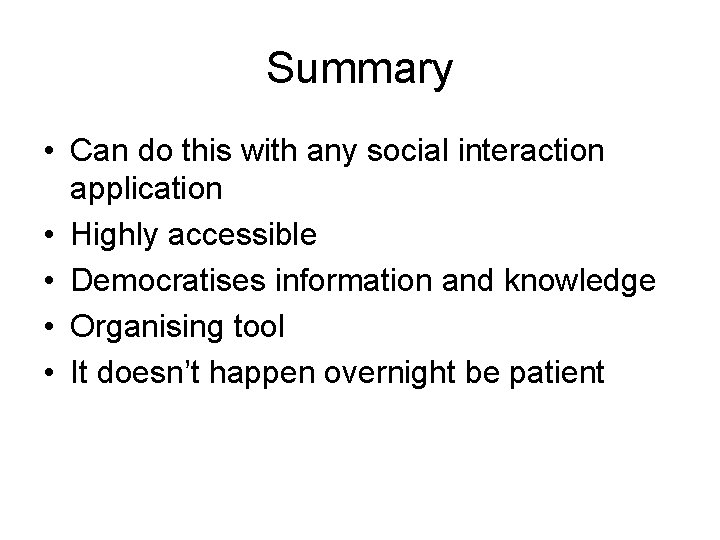 Summary

• Can do this with any social interaction application
• Highly accessible
• Democratises information and knowledge
• Organising tool
• It doesn’t happen overnight be patient